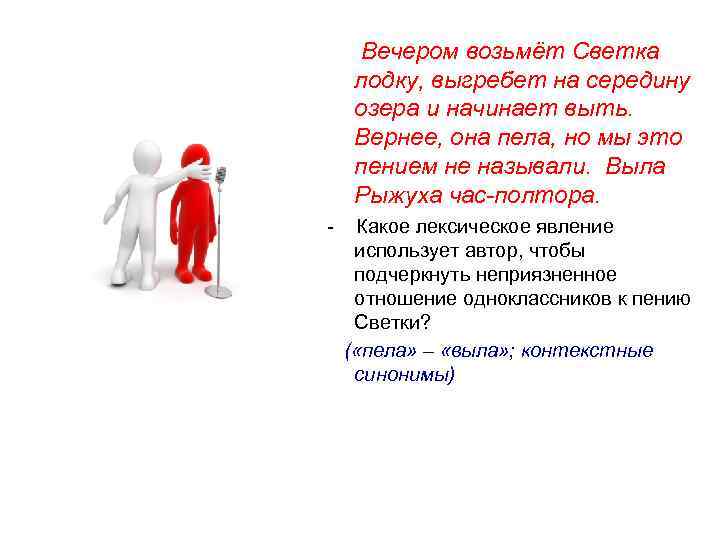 Вечером возьмёт Светка лодку, выгребет на середину озера и начинает выть. Вернее, она пела, но мы это пением не называли. Выла Рыжуха час-полтора.

- Какое лексическое явление использует автор, чтобы подчеркнуть неприязненное отношение одноклассников к пению Светки?

(«пела» – «выла»; контекстные синонимы)